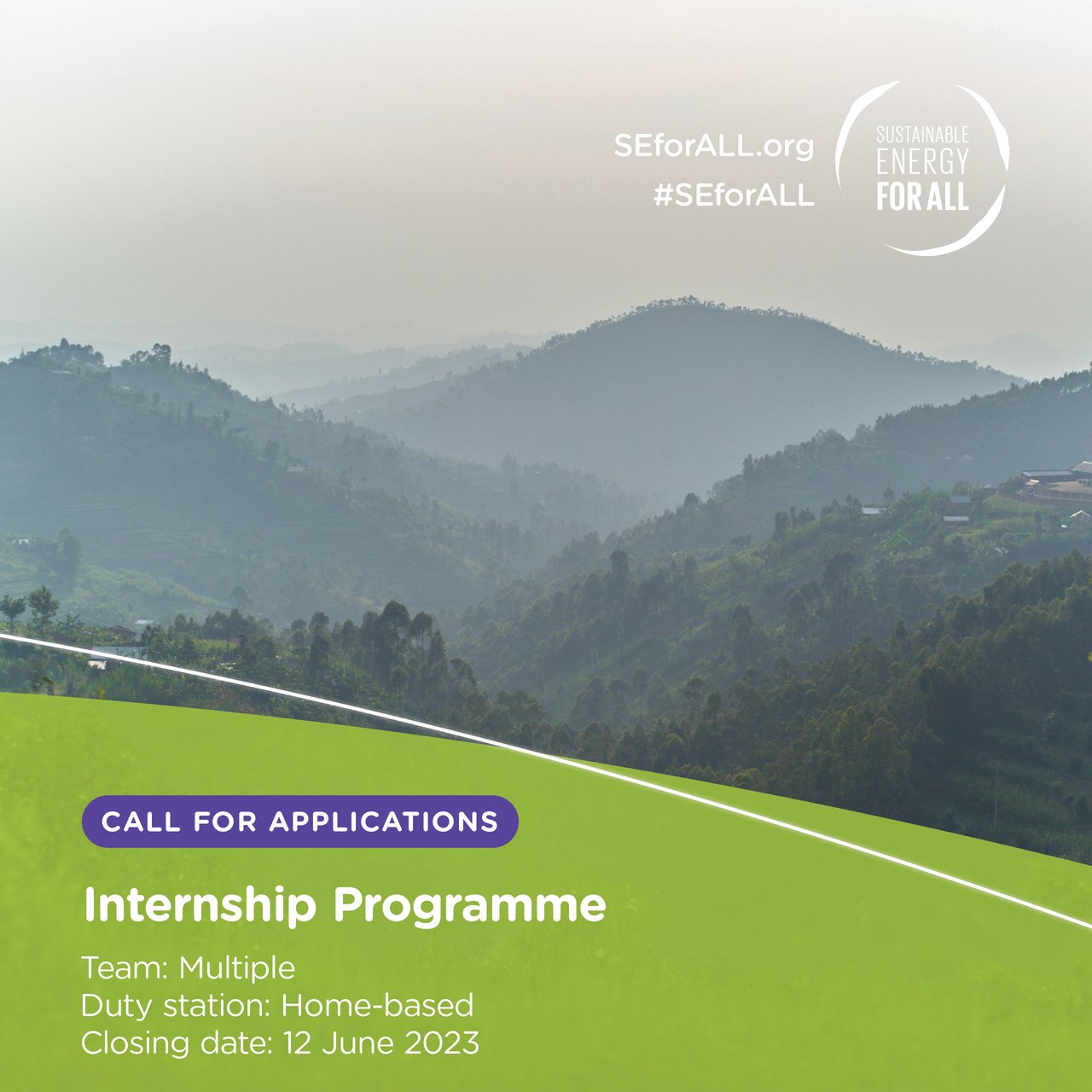 SEforALL.org
#SEforALL

SUSTAINABLE
ENERGY
FOR ALL

CALL FOR APPLICATIONS

Internship Programme

Team: Multiple
Duty station: Home-based
Closing date: 12 June 2023